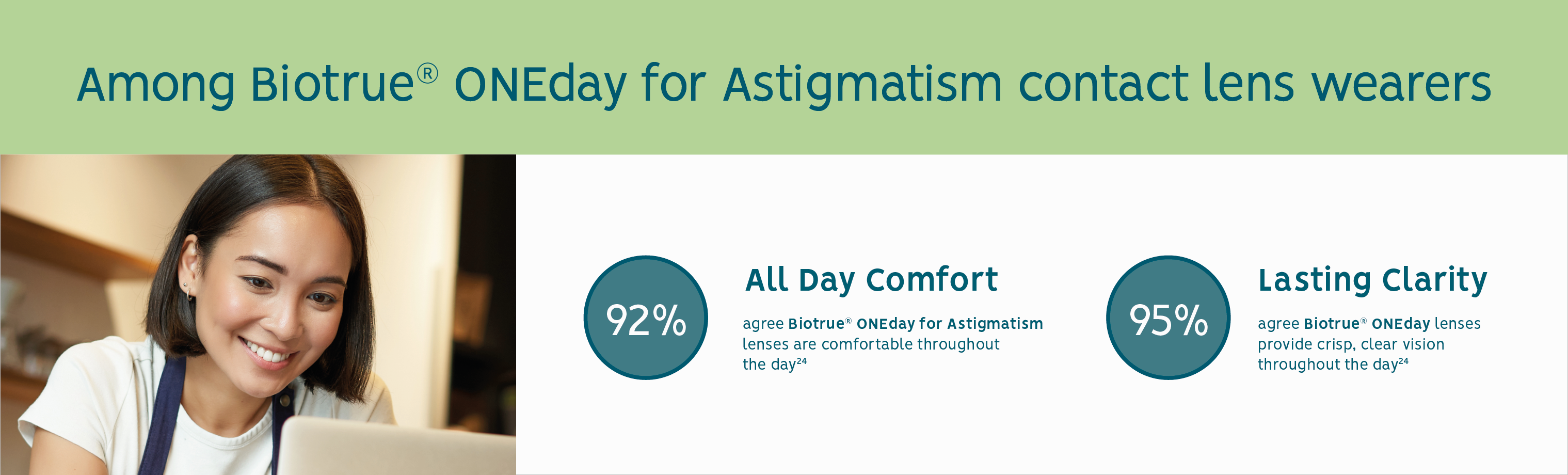 Among Biotrue® ONEday for Astigmatism contact lens wearers

92%

All Day Comfort

agree Biotrue® ONEday for Astigmatism lenses are comfortable throughout the day$^{24}$

95%

Lasting Clarity

agree Biotrue® ONEday lenses provide crisp, clear vision throughout the day$^{24}$